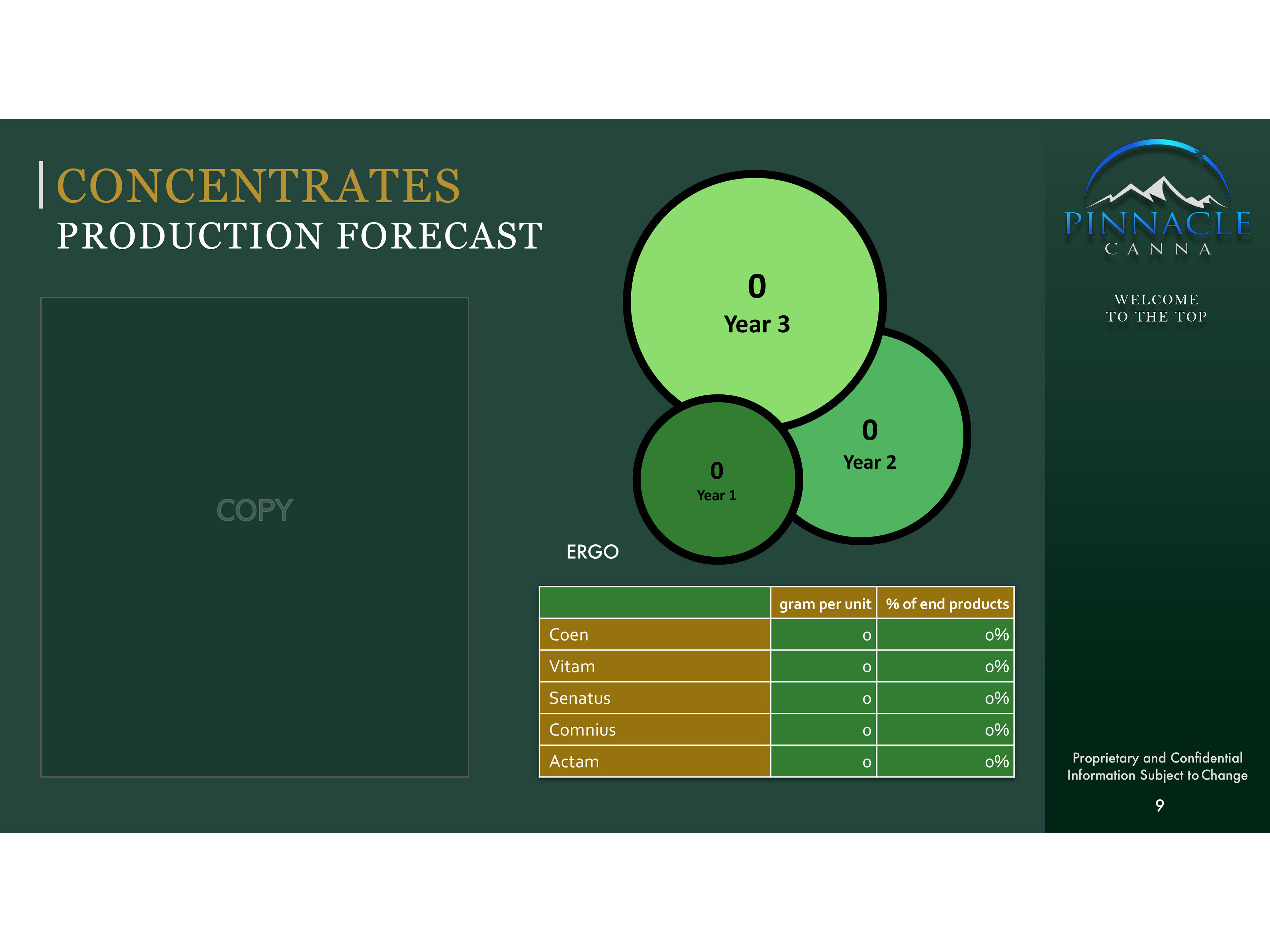 CONCENTRATES
PRODUCTION FORECAST

COPY

0
Year 3

0
Year 2

0
Year 1

ERGO

| | gram per unit | % of end products |
|---|---|---|
| Coen | 0 | 0% |
| Vitam | 0 | 0% |
| Senatus | 0 | 0% |
| Comnius | 0 | 0% |
| Actam | 0 | 0% |

PINNACLE
CANNA

WELCOME
TO THE TOP

Proprietary and Confidential Information Subject to Change

9